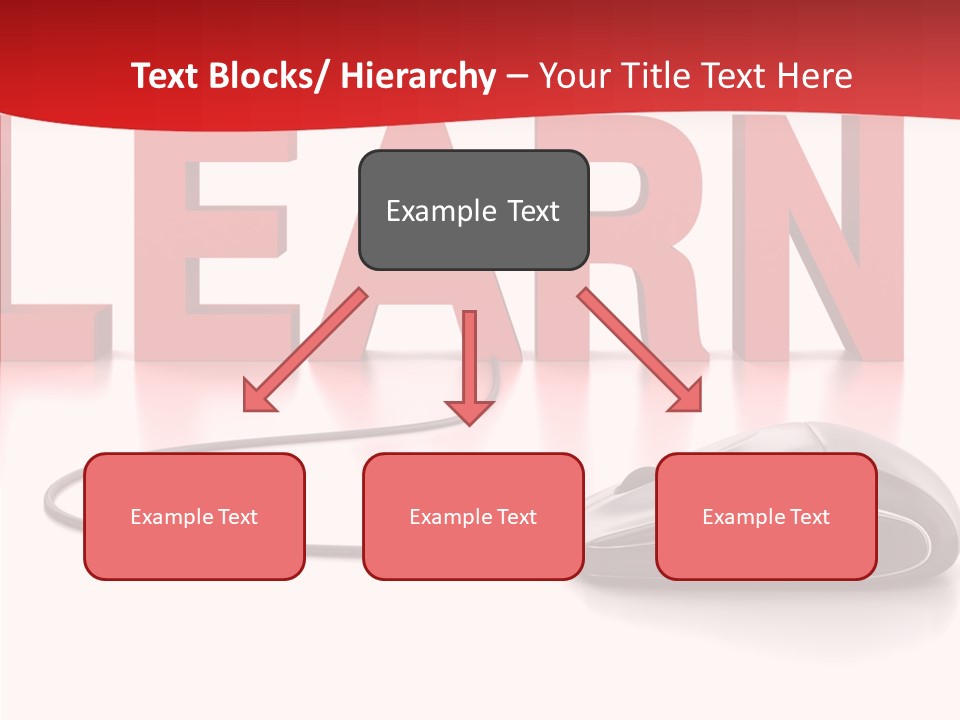 Text Blocks/ Hierarchy – Your Title Text Here

LEARN

Example Text

Example Text

Example Text

Example Text